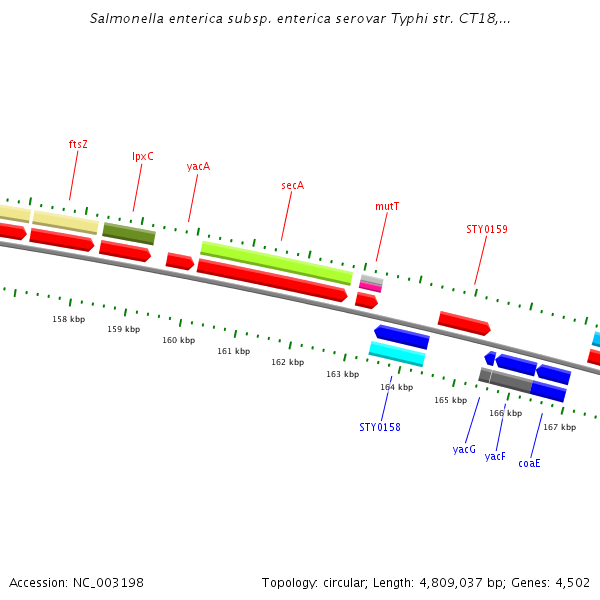 Salmonella enterica subsp. enterica serovar Typhi str. CT18,...

ftsZ
lpxC
yacA
secA
mutT
STY0159

158 kbp
159 kbp
160 kbp
161 kbp
162 kbp
163 kbp
164 kbp
165 kbp
166 kbp
167 kbp

STY0158
yacG
yacF
coaE

Accession: NC_003198

Topology: circular; Length: 4,809,037 bp; Genes: 4,502